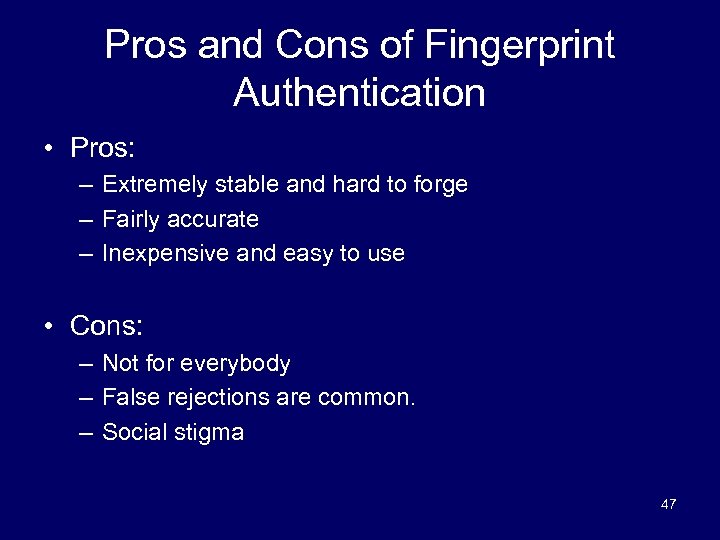 Pros and Cons of Fingerprint Authentication

• Pros:
– Extremely stable and hard to forge
– Fairly accurate
– Inexpensive and easy to use

• Cons:
– Not for everybody
– False rejections are common.
– Social stigma

47